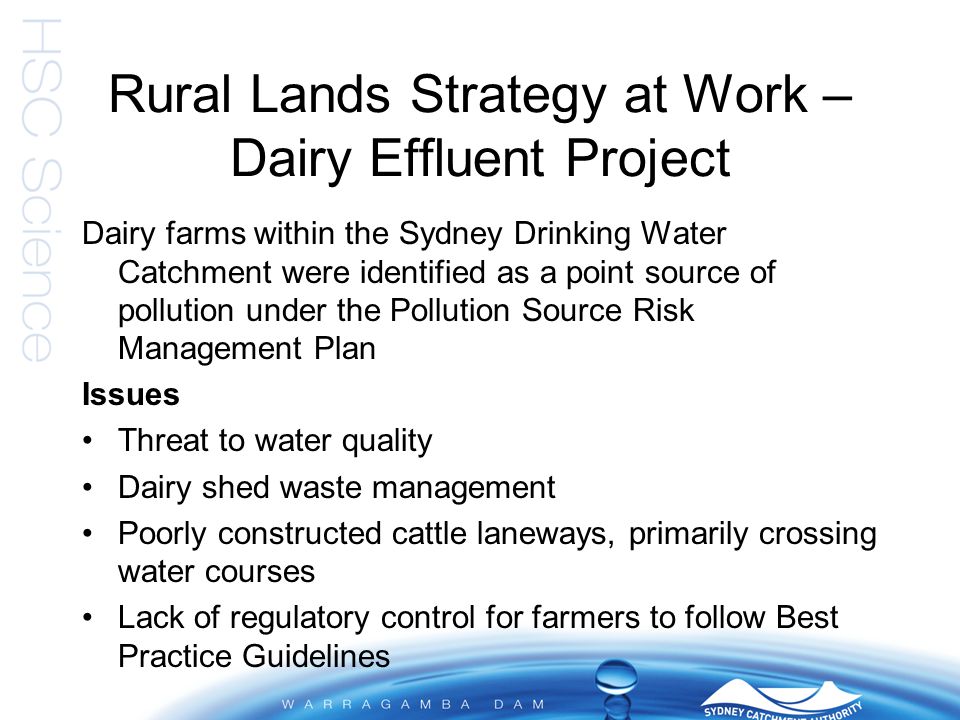 HSC Science

Rural Lands Strategy at Work – Dairy Effluent Project

Dairy farms within the Sydney Drinking Water Catchment were identified as a point source of pollution under the Pollution Source Risk Management Plan

Issues

• Threat to water quality
• Dairy shed waste management
• Poorly constructed cattle laneways, primarily crossing water courses
• Lack of regulatory control for farmers to follow Best Practice Guidelines

WARRAGAMBA DAM

SYDNEY CATCHMENT AUTHORITY